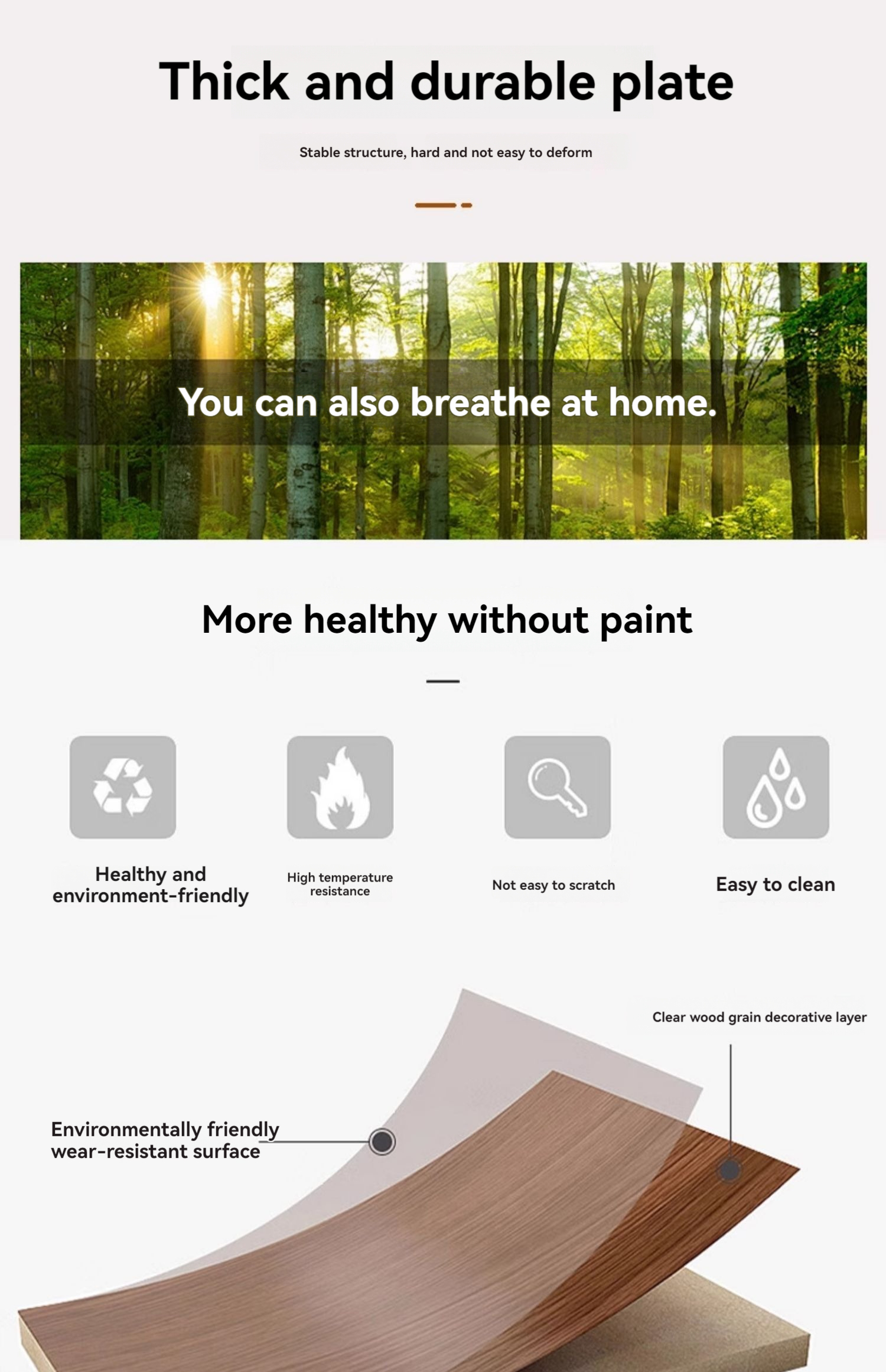 Thick and durable plate

Stable structure, hard and not easy to deform

You can also breathe at home.

More healthy without paint

Healthy and environment-friendly

High temperature resistance

Not easy to scratch

Easy to clean

Clear wood grain decorative layer

Environmentally friendly wear-resistant surface